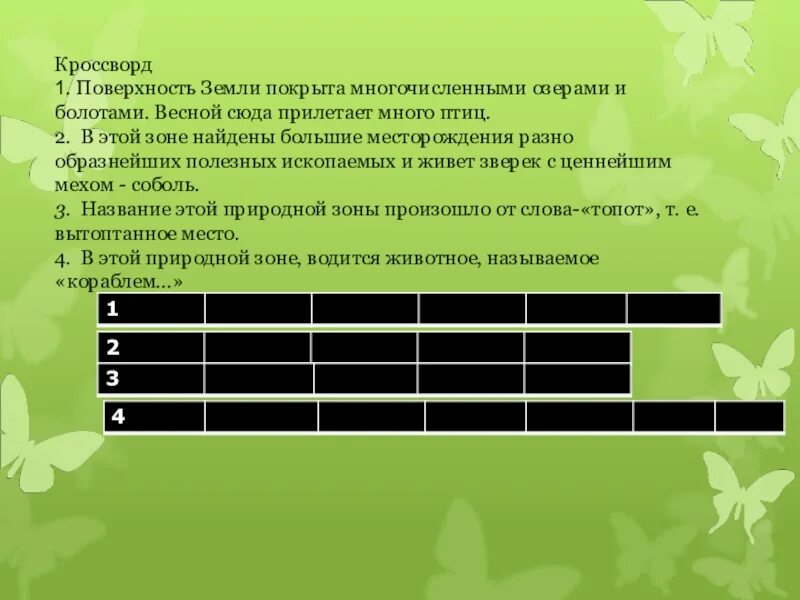 Кроссворд
1. Поверхность Земли покрыта многочисленными озерами и болотами. Весной сюда прилетает много птиц.
2. В этой зоне найдены большие месторождения разно образнейших полезных ископаемых и живет зверек с ценнейшим мехом - соболь.
3. Название этой природной зоны произошло от слова-«топот», т. е. вытоптанное место.
4. В этой природной зоне, водится животное, называемое «кораблем...»

| 1 | | | | | |
|---|---|---|---|---|---|

| 2 | | | | |
|---|---|---|---|---|
| 3 | | | | |

| 4 | | | | | | |
|---|---|---|---|---|---|---|